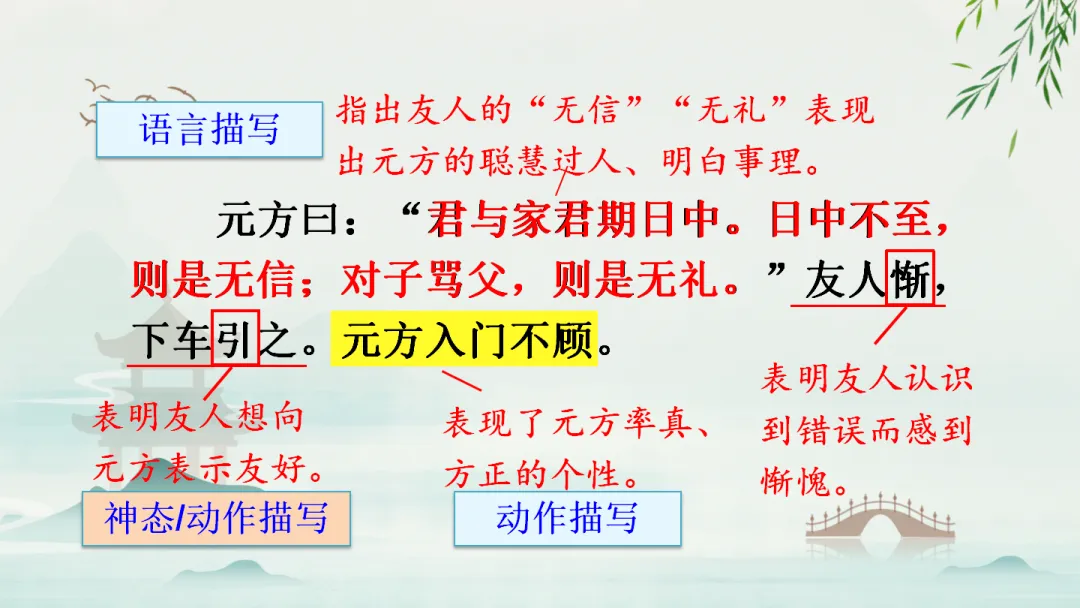 语言描写

指出友人的“无信”“无礼”表现出元方的聪慧过人、明白事理。

元方曰：“君与家君期日中。日中不至，则是无信；对子骂父，则是无礼。”友人惭，下车引之。元方入门不顾。

表明友人想向元方表示友好。

表现了元方率真、方正的个性。

表明友人认识到错误而感到惭愧。

神态/动作描写

动作描写